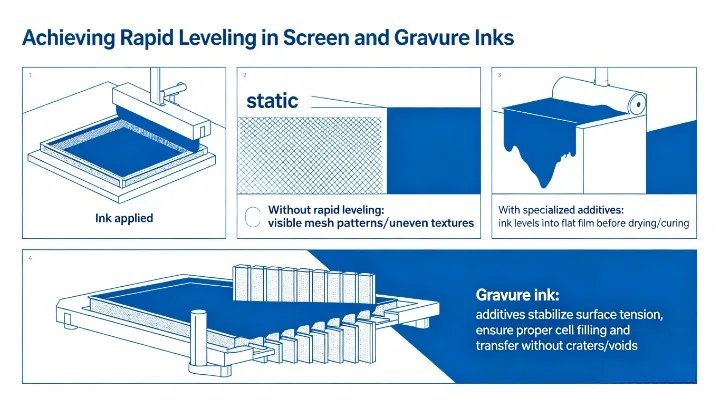 Achieving Rapid Leveling in Screen and Gravure Inks

1

Ink applied

2

static

Without rapid leveling:
visible mesh patterns/uneven textures

3

With specialized additives:
ink levels into flat film before drying/curing

4

Gravure ink:
additives stabilize surface tension, ensure proper cell filling and transfer without craters/voids